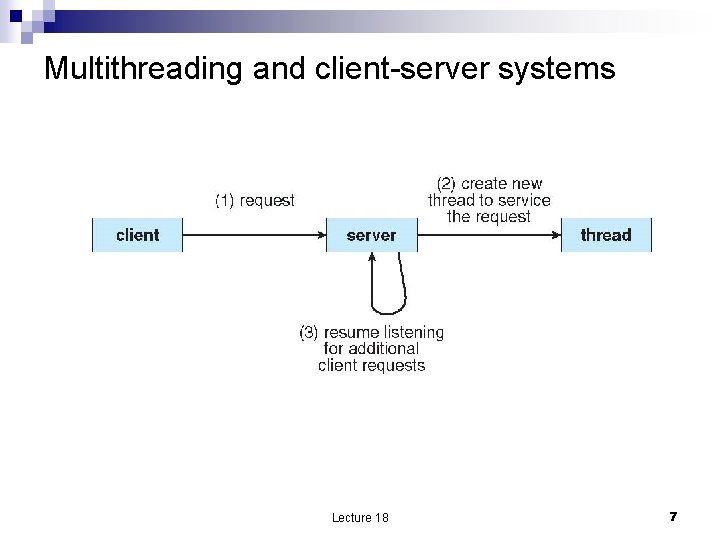 Multithreading and client-server systems

(1) request

(2) create new thread to service the request

client

server

thread

(3) resume listening for additional client requests

Lecture 18

7